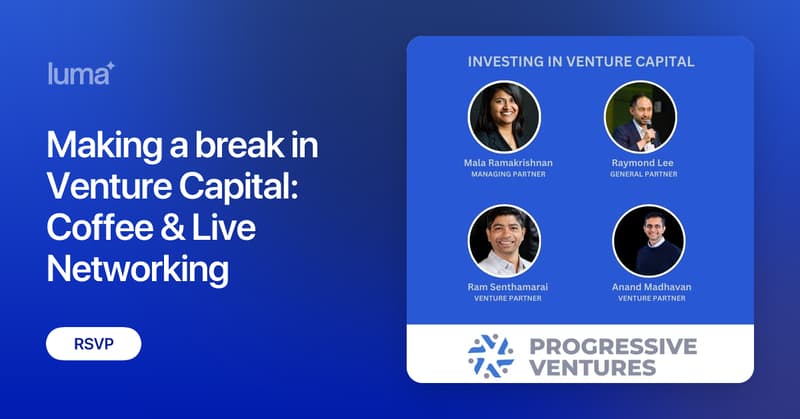 luma

Making a break in Venture Capital: Coffee & Live Networking

RSVP

INVESTING IN VENTURE CAPITAL

Mala Ramakrishnan
MANAGING PARTNER

Raymond Lee
GENERAL PARTNER

Ram Senthamarai
VENTURE PARTNER

Anand Madhavan
VENTURE PARTNER

PROGRESSIVE VENTURES